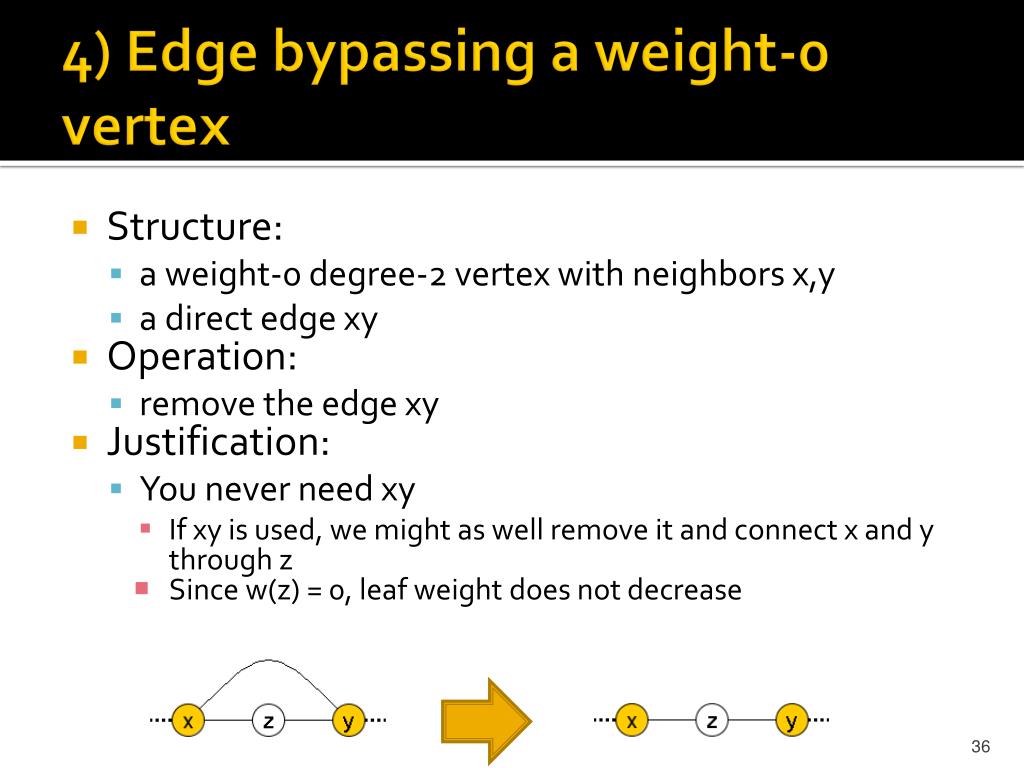 4) Edge bypassing a weight-0 vertex

Structure:
a weight-0 degree-2 vertex with neighbors x,y
a direct edge xy
Operation:
remove the edge xy
Justification:
You never need xy
If xy is used, we might as well remove it and connect x and y through z
Since w(z) = 0, leaf weight does not decrease

x z y

x z y

36